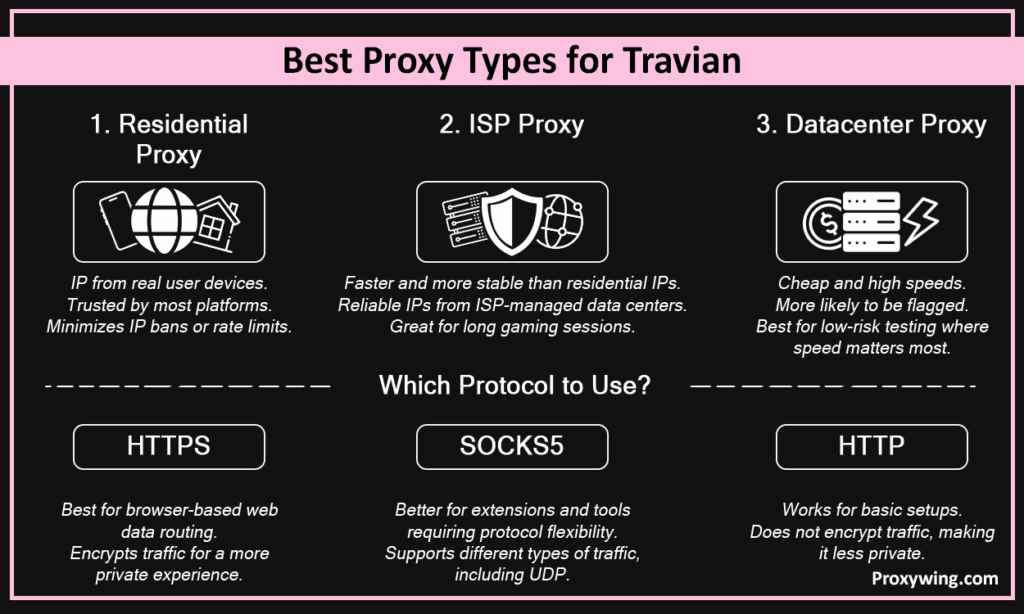 Best Proxy Types for Travian

1. Residential Proxy

IP from real user devices. Trusted by most platforms. Minimizes IP bans or rate limits.

2. ISP Proxy

Faster and more stable than residential IPs. Reliable IPs from ISP-managed data centers. Great for long gaming sessions.

3. Datacenter Proxy

Cheap and high speeds. More likely to be flagged. Best for low-risk testing where speed matters most.

Which Protocol to Use?

HTTPS

Best for browser-based web data routing. Encrypts traffic for a more private experience.

SOCKS5

Better for extensions and tools requiring protocol flexibility. Supports different types of traffic, including UDP.

HTTP

Works for basic setups. Does not encrypt traffic, making it less private.

Proxywing.com